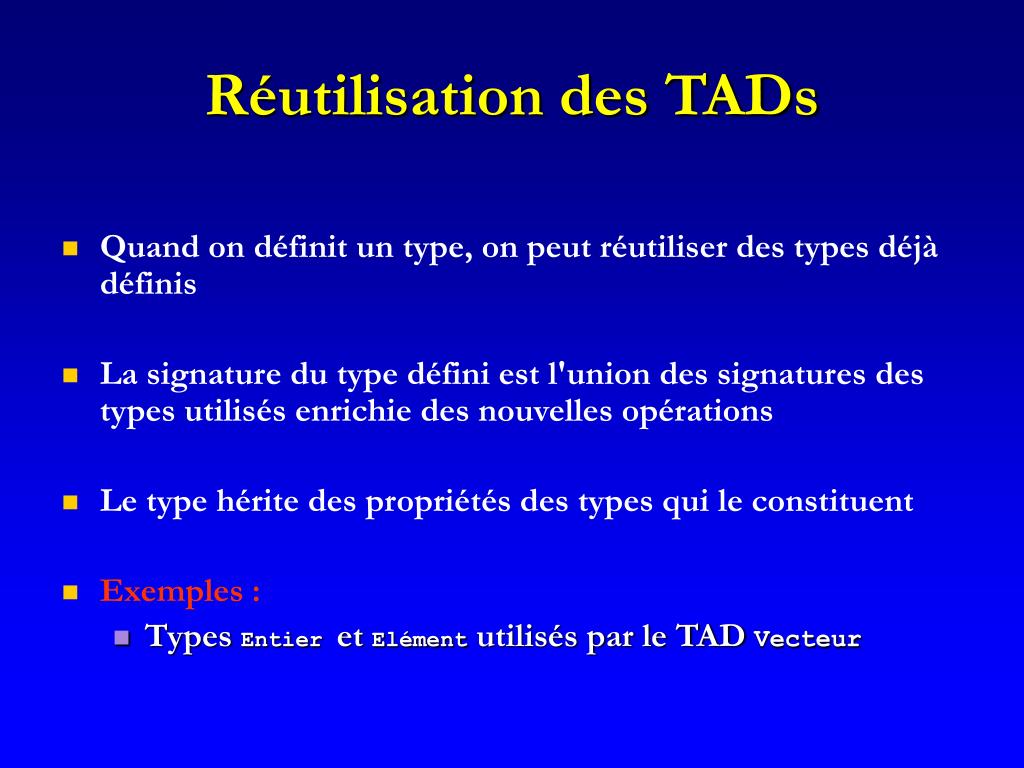 Réutilisation des TADs

Quand on définit un type, on peut réutiliser des types déjà définis

La signature du type défini est l'union des signatures des types utilisés enrichie des nouvelles opérations

Le type hérite des propriétés des types qui le constituent

Exemples :

Types Entier et Elément utilisés par le TAD Vecteur